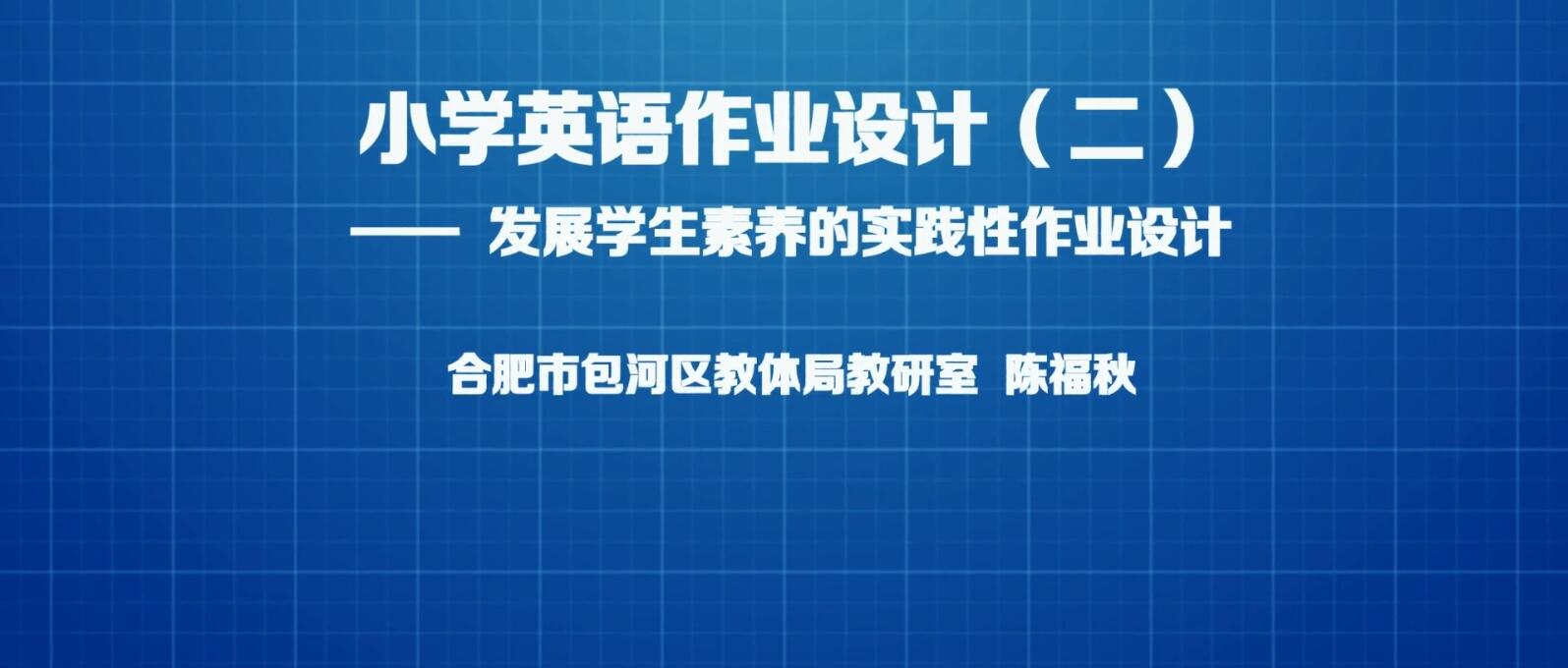 小学英语作业设计（二）

—— 发展学生素养的实践性作业设计

合肥市包河区教体局教研室 陈福秋